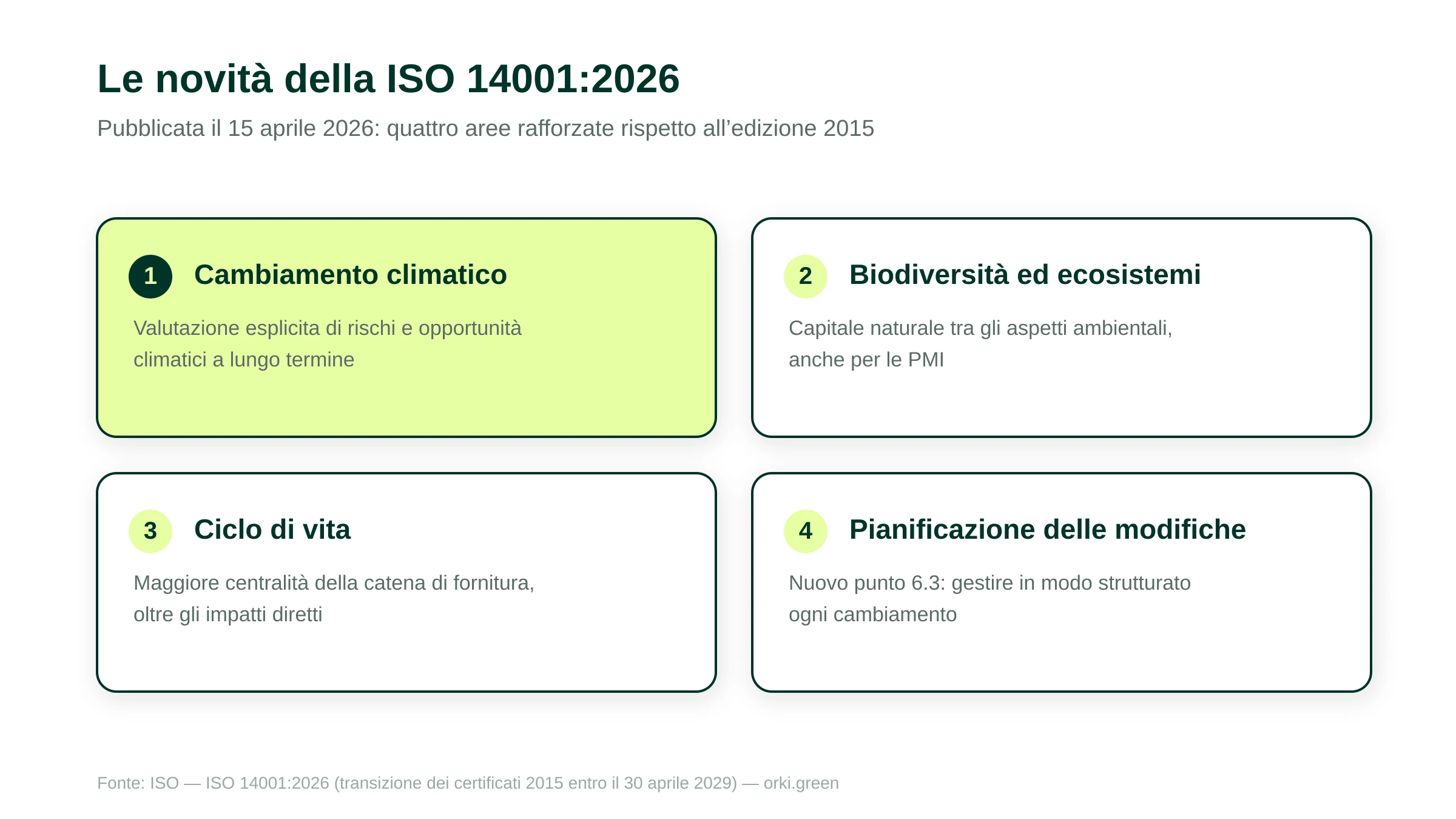 Le novità della ISO 14001:2026

Pubblicata il 15 aprile 2026: quattro aree rafforzate rispetto all’edizione 2015

1 Cambiamento climatico

Valutazione esplicita di rischi e opportunità climatici a lungo termine

2 Biodiversità ed ecosistemi

Capitale naturale tra gli aspetti ambientali, anche per le PMI

3 Ciclo di vita

Maggiore centralità della catena di fornitura, oltre gli impatti diretti

4 Pianificazione delle modifiche

Nuovo punto 6.3: gestire in modo strutturato ogni cambiamento

Fonte: ISO — ISO 14001:2026 (transizione dei certificati 2015 entro il 30 aprile 2029) — orki.green